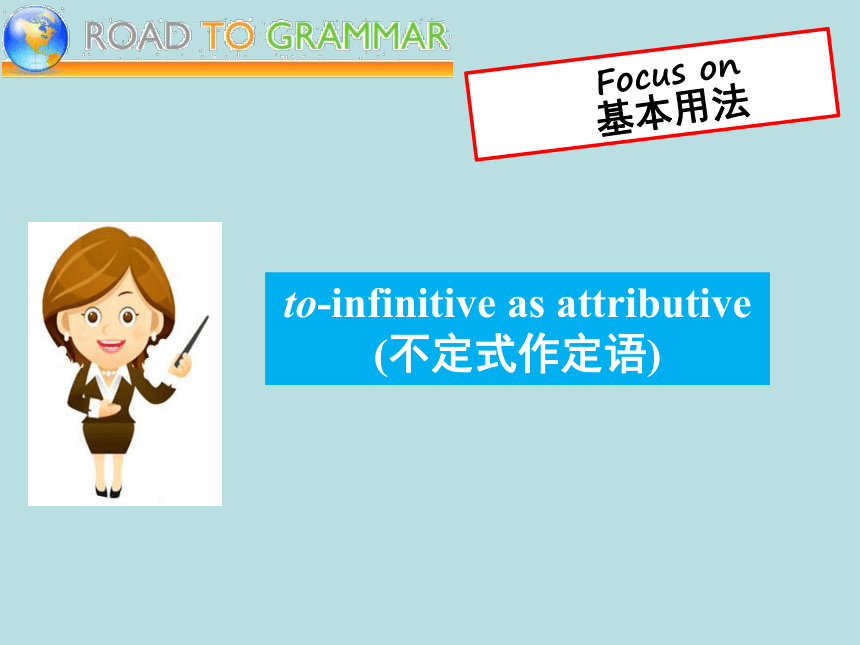 ROAD TO GRAMMAR

Focus on
基本用法

to-infinitive as attributive
(不定式作定语)